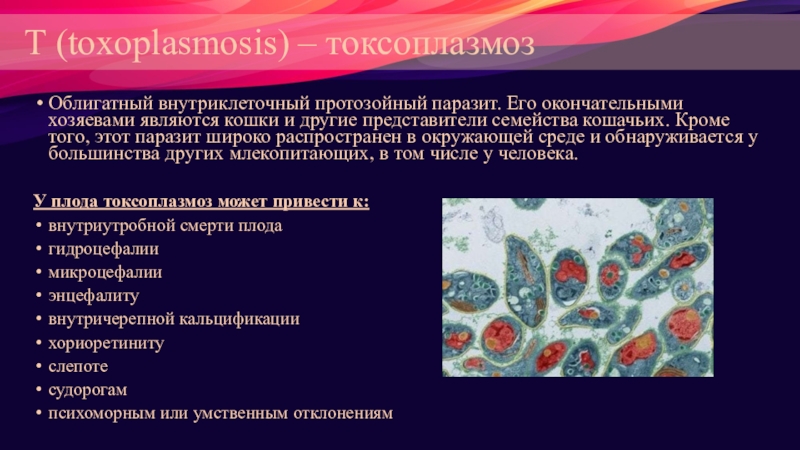 T (toxoplasmosis) – токсоплазмоз

• Облигатный внутриклеточный протозойный паразит. Его окончательными хозяевами являются кошки и другие представители семейства кошачьих. Кроме того, этот паразит широко распространен в окружающей среде и обнаруживается у большинства других млекопитающих, в том числе у человека.

У плода токсоплазмоз может привести к:
• внутриутробной смерти плода
• гидроцефалии
• микроцефалии
• энцефалиту
• внутричерепной кальцификации
• хориоретиниту
• слепоте
• судорогам
• психоморным или умственным отклонениям